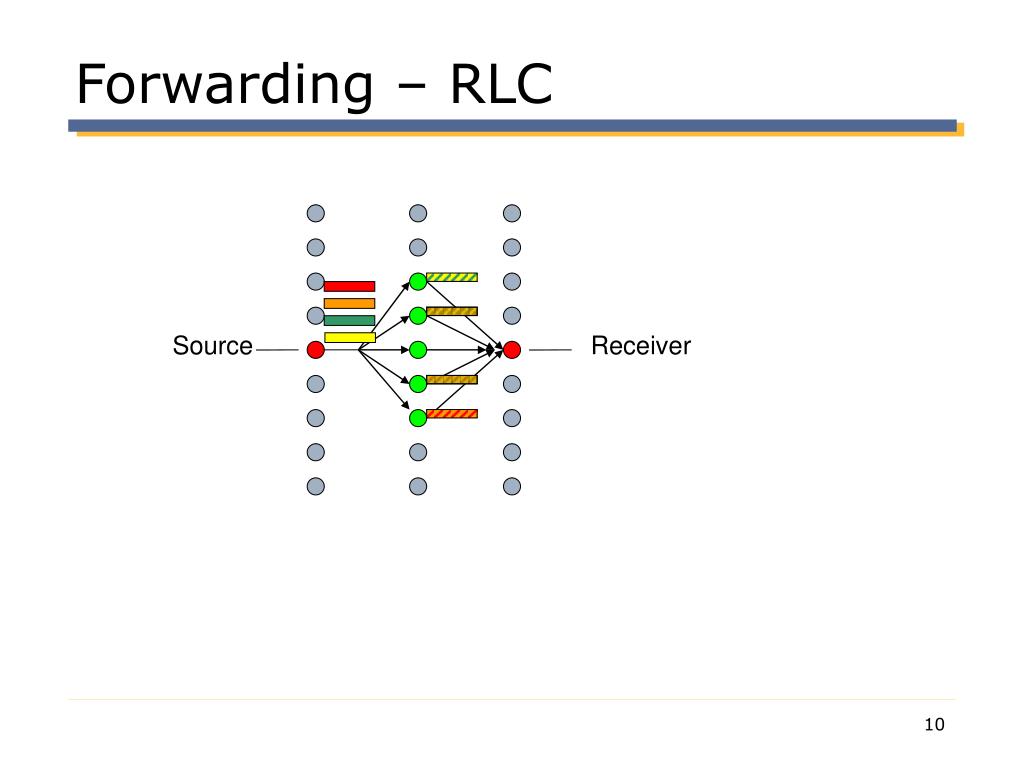 Forwarding – RLC

Source

Receiver

10